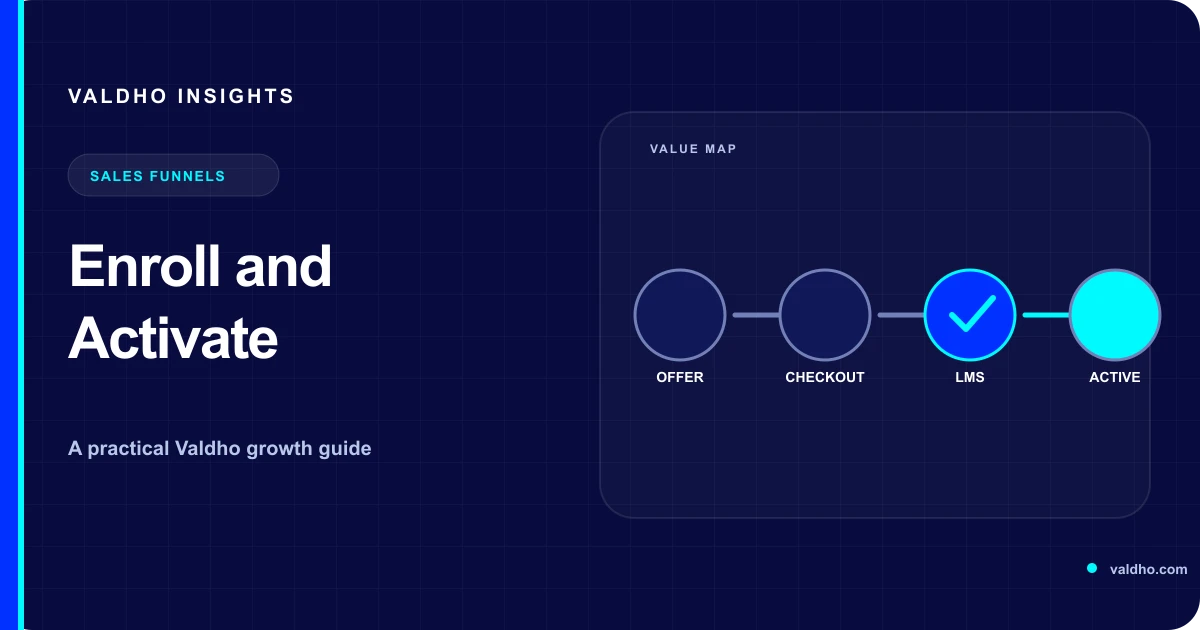 VALDHO INSIGHTS

SALES FUNNELS

Enroll and Activate

A practical Valdho growth guide

VALUE MAP

OFFER

CHECKOUT

LMS

ACTIVE

valdho.com